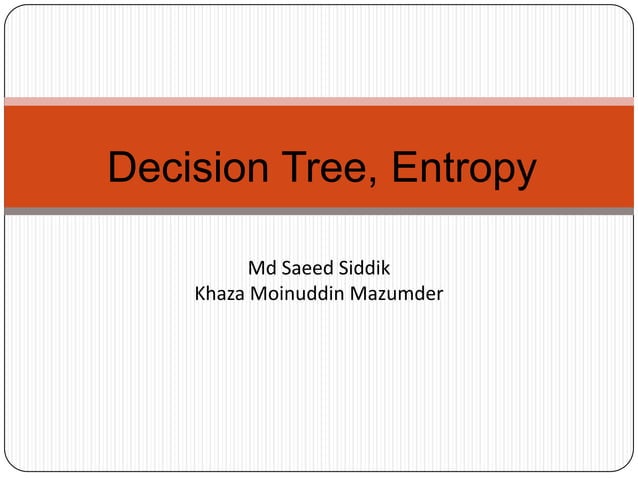 Decision Tree, Entropy

Md Saeed Siddik
Khaza Moinuddin Mazumder